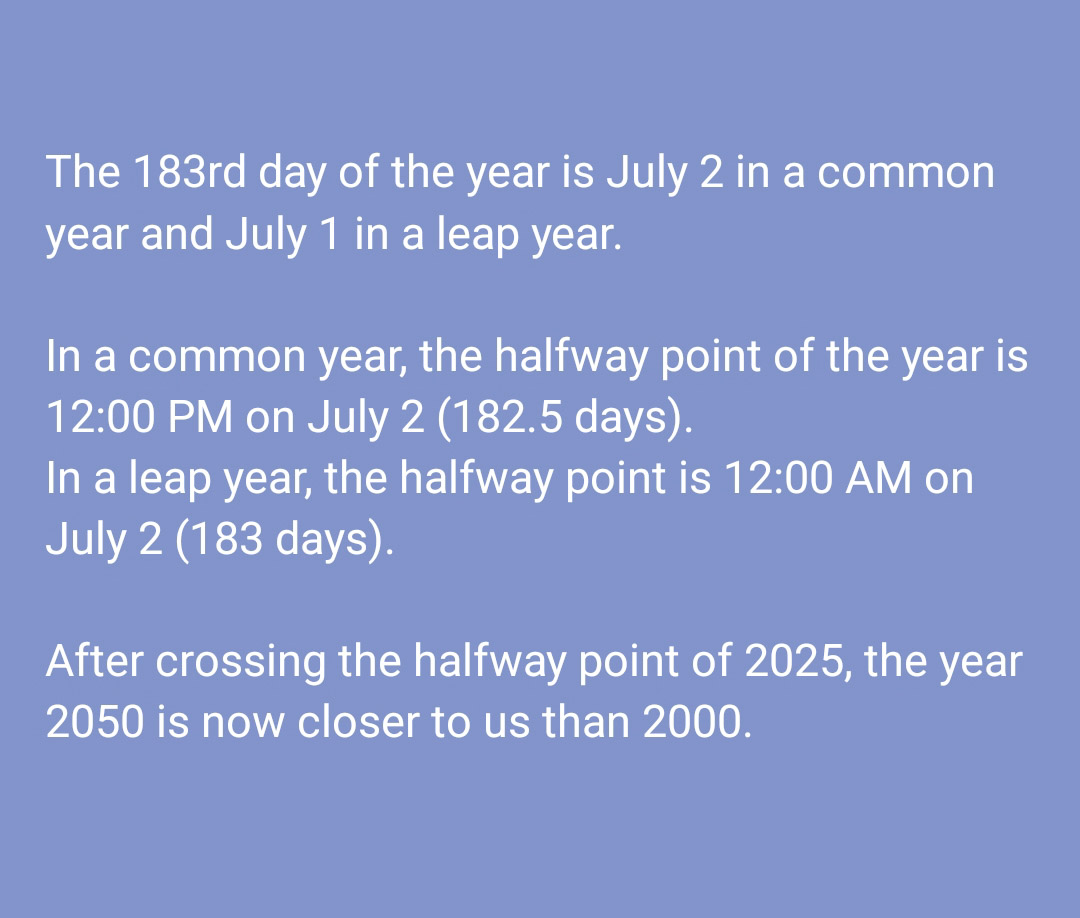 The 183rd day of the year is July 2 in a common year and July 1 in a leap year.

In a common year, the halfway point of the year is 12:00 PM on July 2 (182.5 days).
In a leap year, the halfway point is 12:00 AM on July 2 (183 days).

After crossing the halfway point of 2025, the year 2050 is now closer to us than 2000.